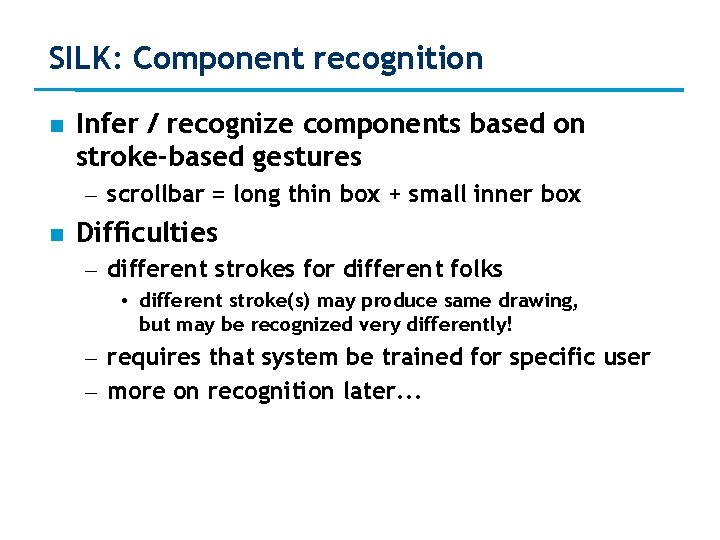 SILK: Component recognition

■ Infer / recognize components based on stroke-based gestures

– scrollbar = long thin box + small inner box

■ Difficulties

– different strokes for different folks

• different stroke(s) may produce same drawing, but may be recognized very differently!

– requires that system be trained for specific user

– more on recognition later...